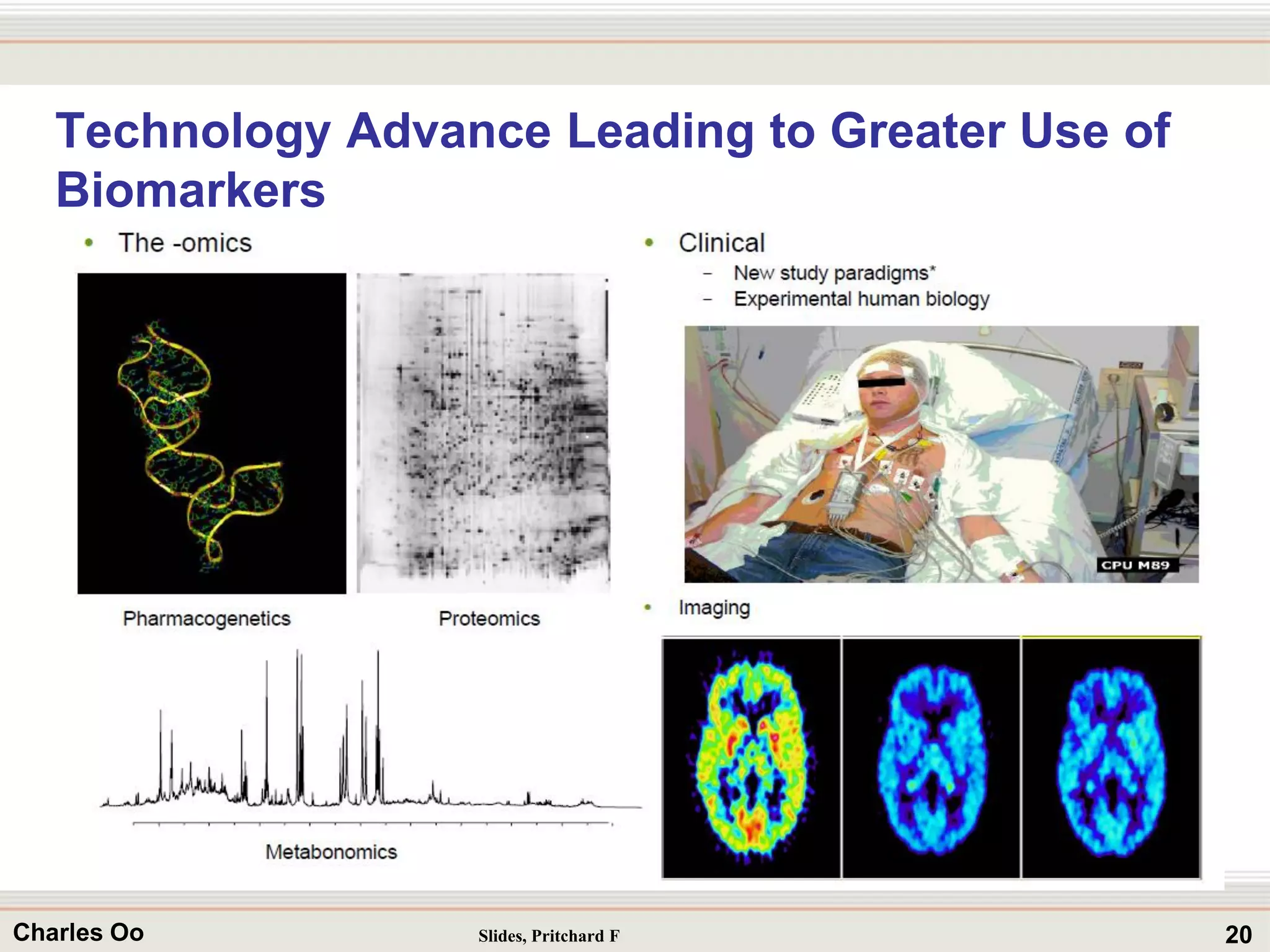 Technology Advance Leading to Greater Use of Biomarkers

• The -omics

Pharmacogenetics

Proteomics

Metabonomics

• Clinical
– New study paradigms*
– Experimental human biology

CPU M89

• Imaging

Charles Oo

Slides, Pritchard F

20